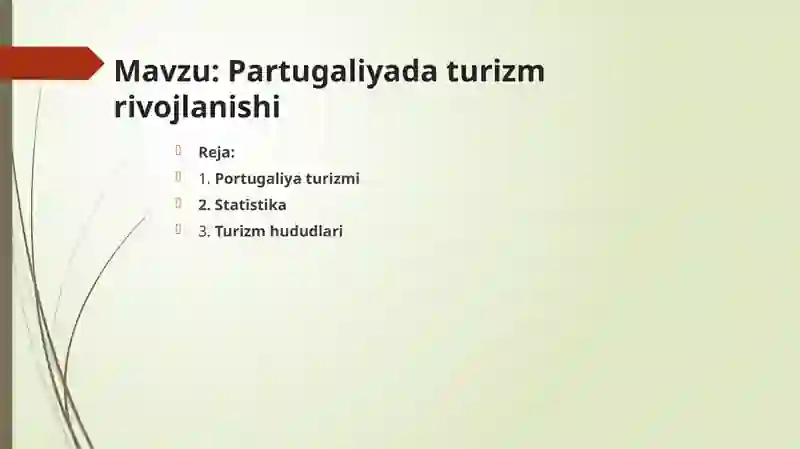 Mavzu: Partugaliyada turizm rivojlanishi

Reja:
1. Portugaliya turizmi
2. Statistika
3. Turizm hududlari